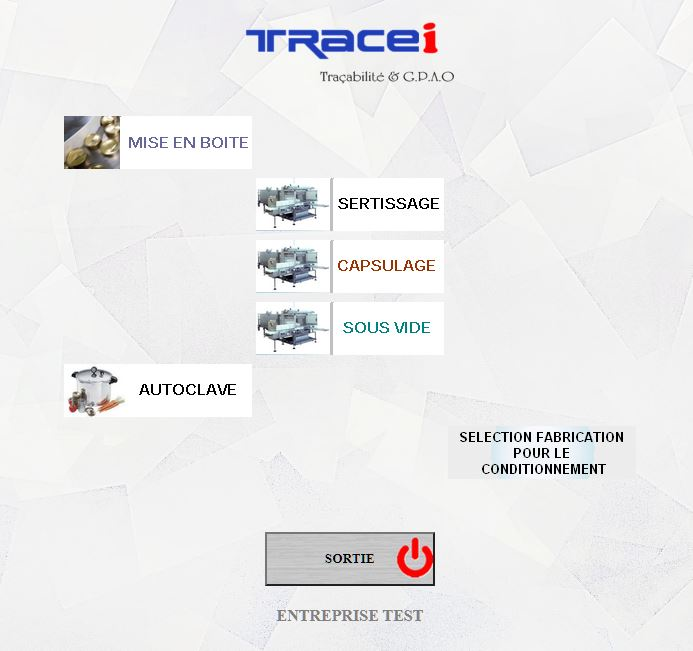 TRACEi
Traçabilité & G.P.A.O

MISE EN BOITE

SERTISSAGE

CAPSULAGE

SOUS VIDE

AUTOCLAVE

SELECTION FABRICATION POUR LE CONDITIONNEMENT

SORTIE

ENTREPRISE TEST